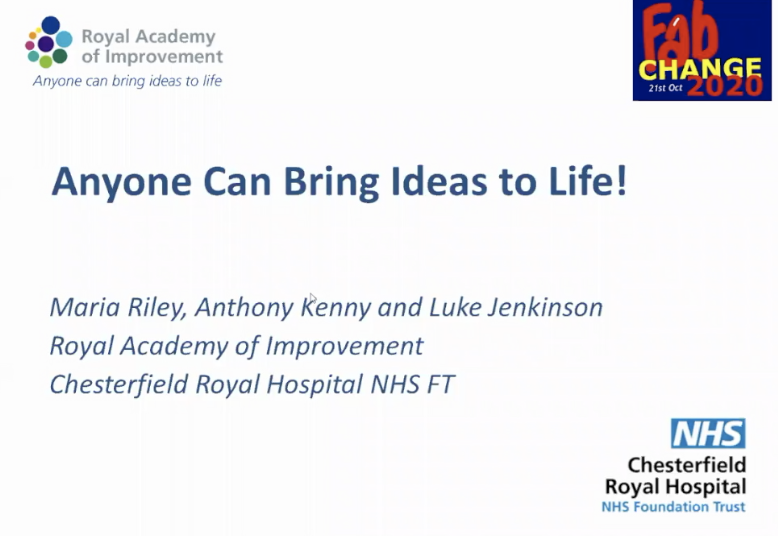 Royal Academy of Improvement
Anyone can bring ideas to life

Fab CHANGE 21st Oct 2020

Anyone Can Bring Ideas to Life!

Maria Riley, Anthony Kenny and Luke Jenkinson
Royal Academy of Improvement
Chesterfield Royal Hospital NHS FT

NHS
Chesterfield Royal Hospital
NHS Foundation Trust